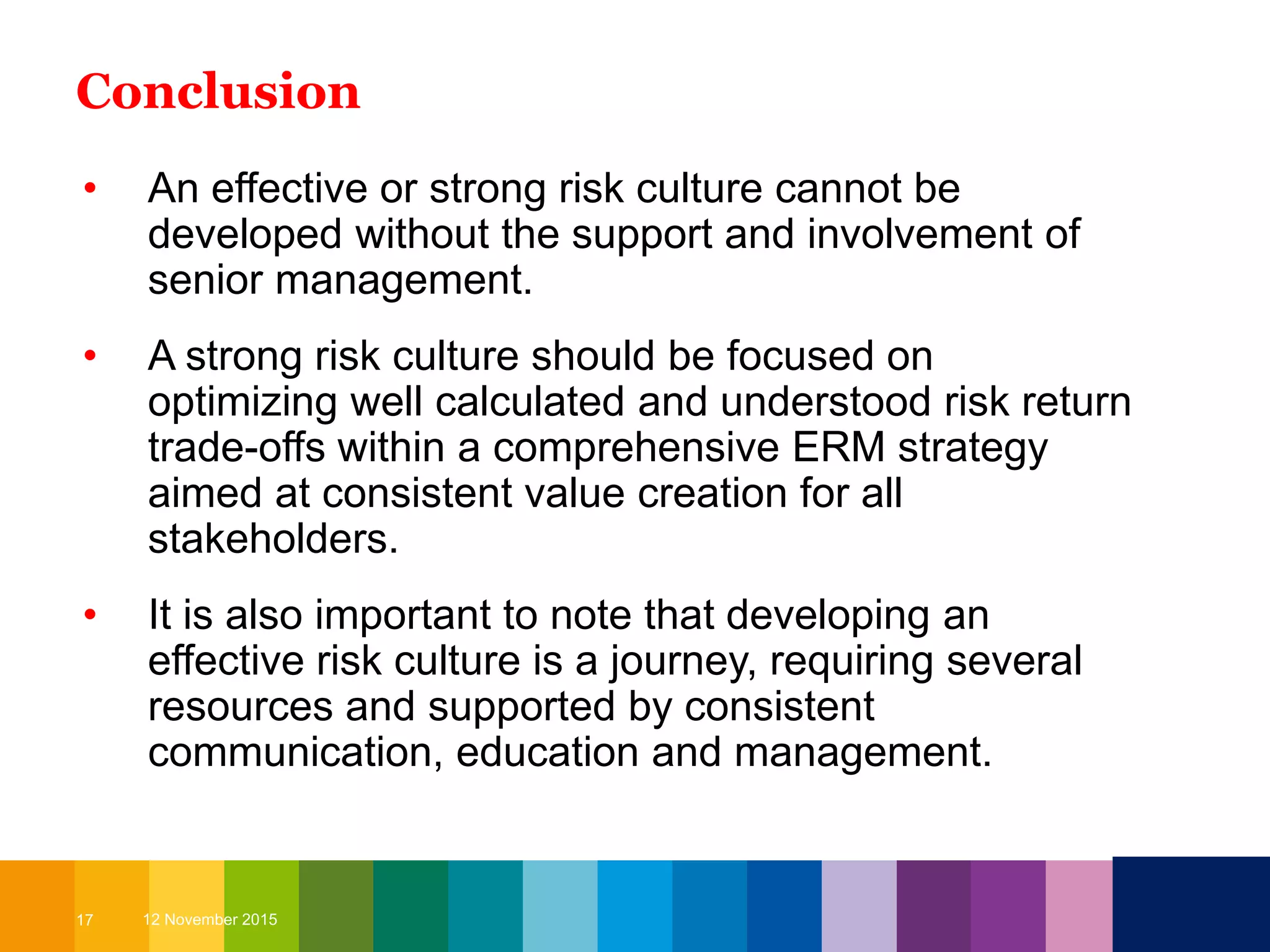 Conclusion

• An effective or strong risk culture cannot be developed without the support and involvement of senior management.

• A strong risk culture should be focused on optimizing well calculated and understood risk return trade-offs within a comprehensive ERM strategy aimed at consistent value creation for all stakeholders.

• It is also important to note that developing an effective risk culture is a journey, requiring several resources and supported by consistent communication, education and management.

17 12 November 2015